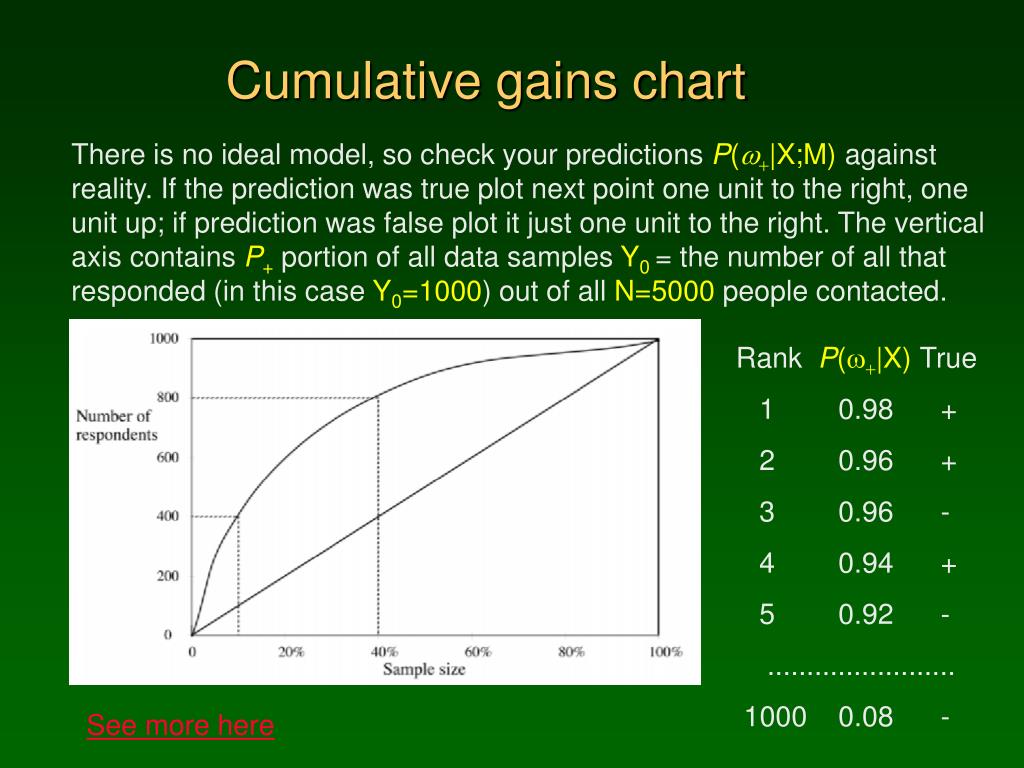 Cumulative gains chart

There is no ideal model, so check your predictions $P(\omega_+|X;M)$ against reality. If the prediction was true plot next point one unit to the right, one unit up; if prediction was false plot it just one unit to the right. The vertical axis contains $P_+$ portion of all data samples $Y_0$ = the number of all that responded (in this case $Y_0$=1000) out of all N=5000 people contacted.

1000
800
600
400
200
0
Number of respondents
0 20% 40% 60% 80% 100%
Sample size

| Rank | $P(\omega_+|X)$ | True |
|---|---|---|
| 1 | 0.98 | + |
| 2 | 0.96 | + |
| 3 | 0.96 | - |
| 4 | 0.94 | + |
| 5 | 0.92 | - |
| ........................ | | |
| 1000 | 0.08 | - |

See more here